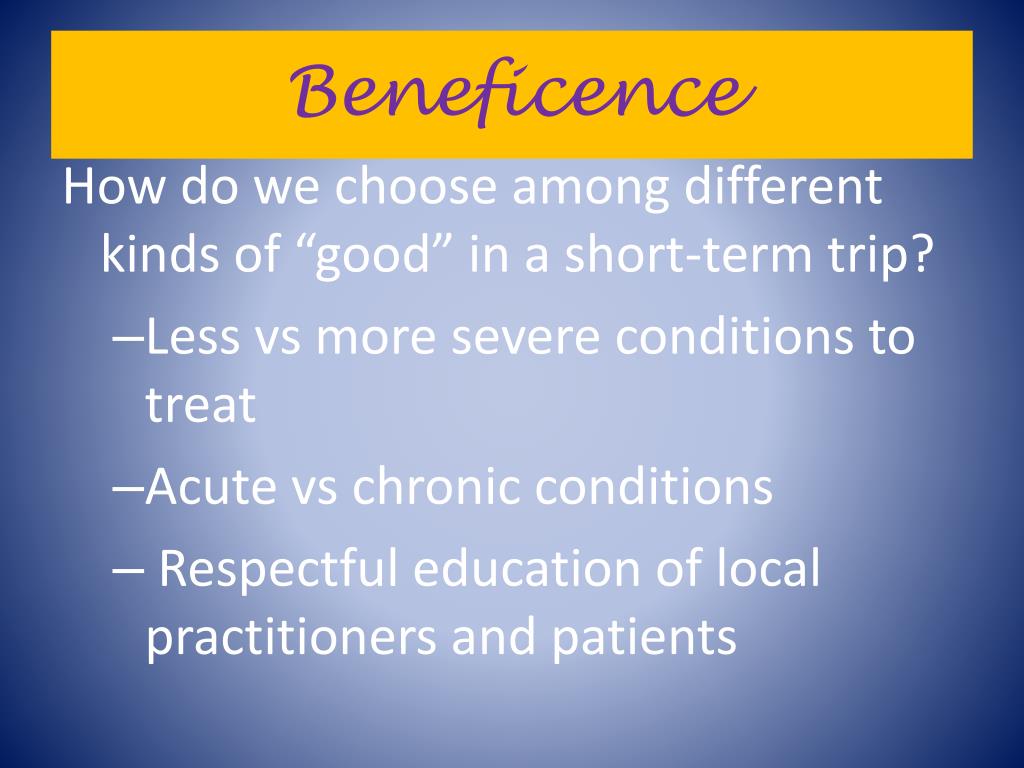 Beneficence

How do we choose among different kinds of “good” in a short-term trip?

–Less vs more severe conditions to treat

–Acute vs chronic conditions

– Respectful education of local practitioners and patients